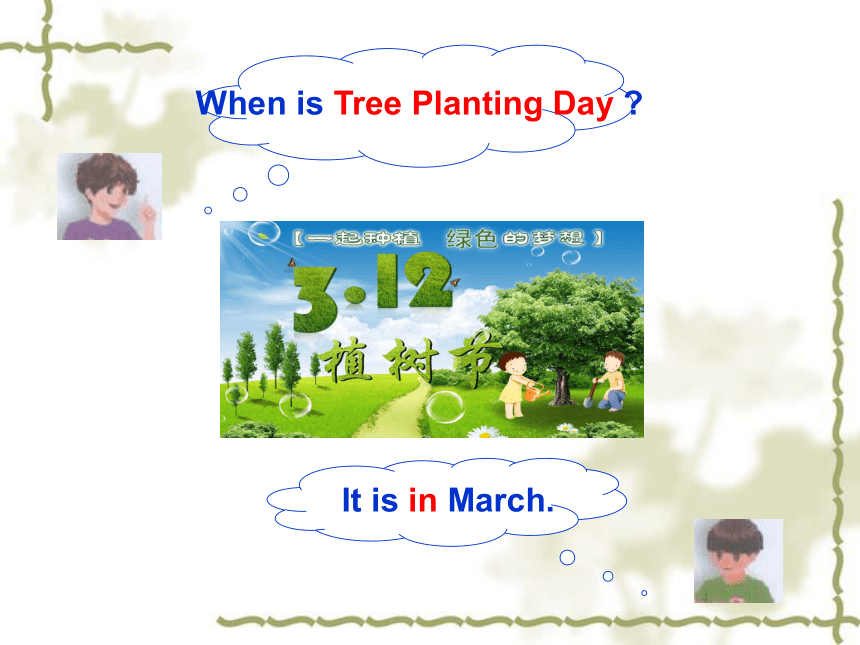 When is Tree Planting Day ?

【一起种植 绿色的梦想】

3·12

植树节

It is in March.